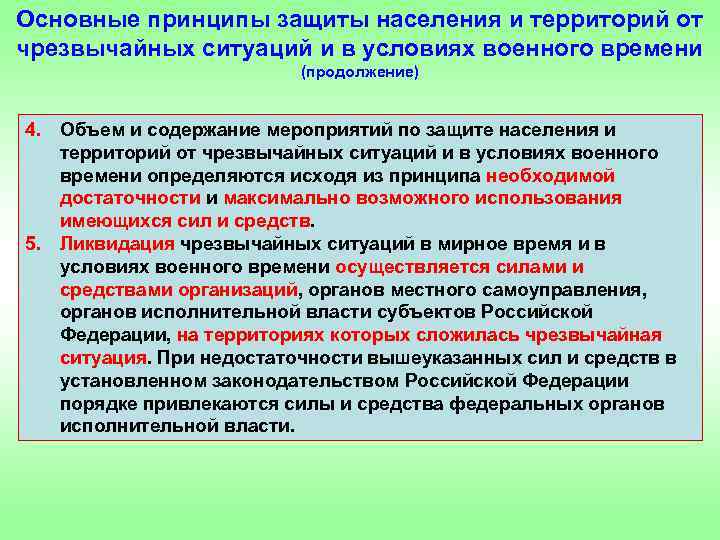 Основные принципы защиты населения и территорий от чрезвычайных ситуаций и в условиях военного времени
(продолжение)

4. Объем и содержание мероприятий по защите населения и территорий от чрезвычайных ситуаций и в условиях военного времени определяются исходя из принципа необходимой достаточности и максимально возможного использования имеющихся сил и средств.

5. Ликвидация чрезвычайных ситуаций в мирное время и в условиях военного времени осуществляется силами и средствами организаций, органов местного самоуправления, органов исполнительной власти субъектов Российской Федерации, на территориях которых сложилась чрезвычайная ситуация. При недостаточности вышеуказанных сил и средств в установленном законодательством Российской Федерации порядке привлекаются силы и средства федеральных органов исполнительной власти.